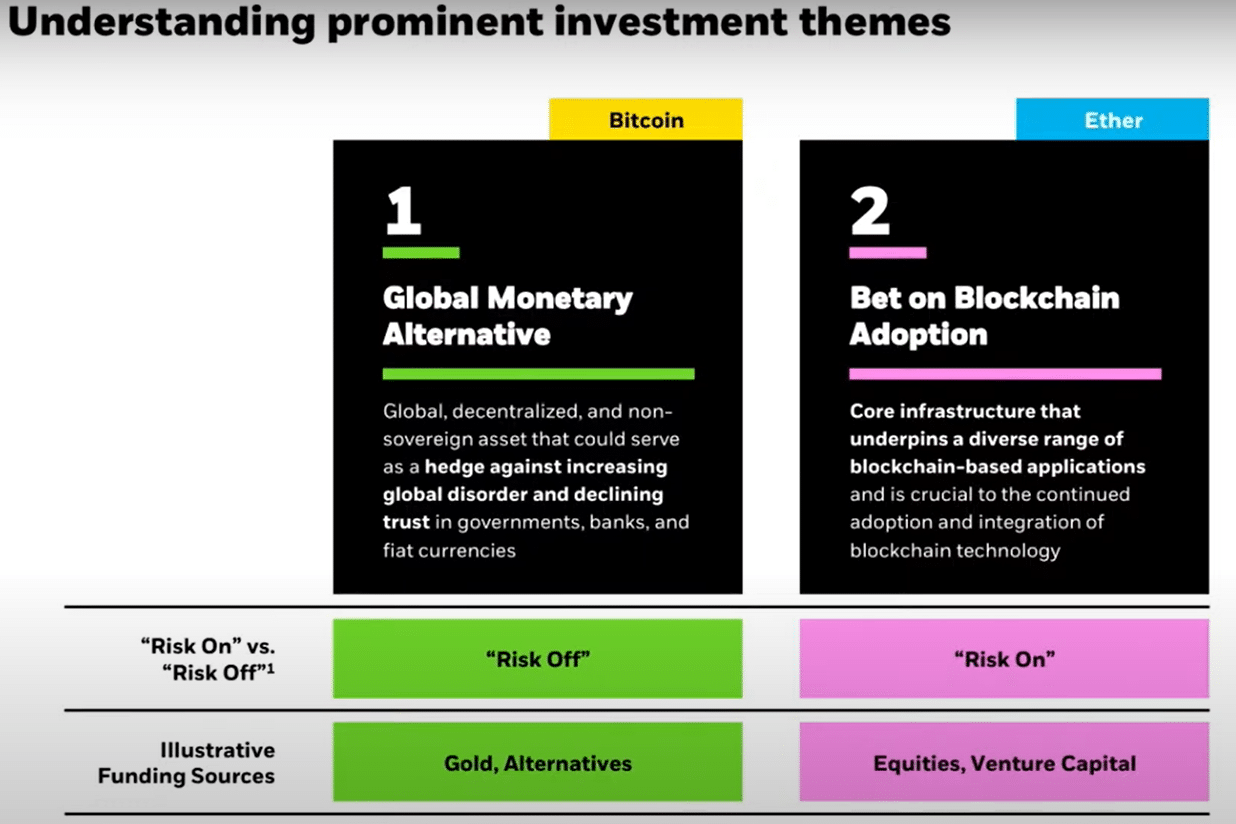 Understanding prominent investment themes

Bitcoin

1

Global Monetary Alternative

Global, decentralized, and non-sovereign asset that could serve as a hedge against increasing global disorder and declining trust in governments, banks, and fiat currencies

Ether

2

Bet on Blockchain Adoption

Core infrastructure that underpins a diverse range of blockchain-based applications and is crucial to the continued adoption and integration of blockchain technology

| | | |
|---|---|---|
| "Risk On" vs. "Risk Off"$^1$ | "Risk Off" | "Risk On" |
| Illustrative Funding Sources | Gold, Alternatives | Equities, Venture Capital |